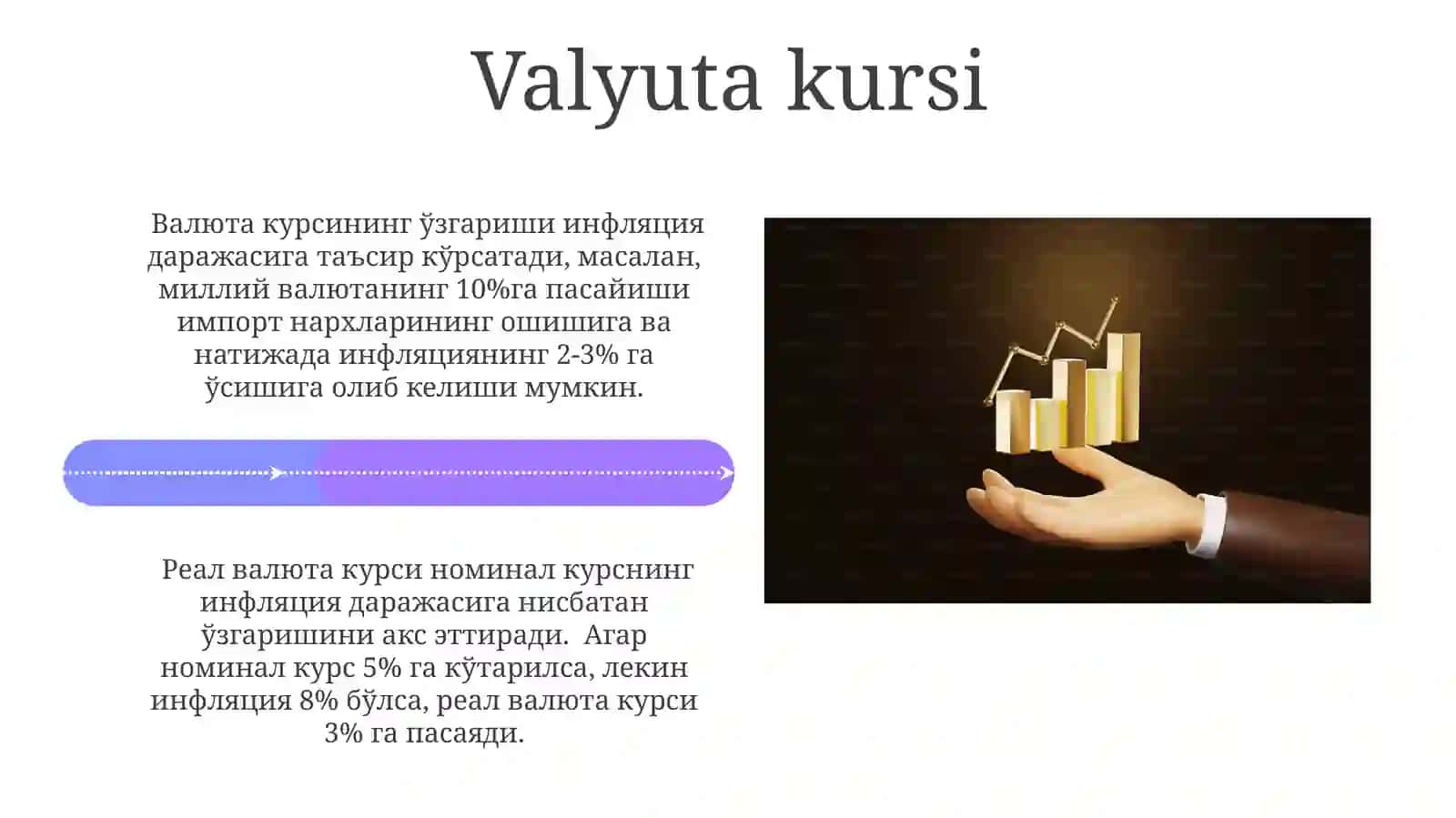 Valyuta kursi

Валюта курсининг ўзгариши инфляция даражасига таъсир кўрсатади, масалан, миллий валютанинг 10%га пасайиши импорт нархларининг ошишига ва натижада инфляциянинг 2-3% га ўсишига олиб келиши мумкин.

Реал валюта курси номинал курснинг инфляция даражасига нисбатан ўзгаришини акс эттиради. Агар номинал курс 5% га кўтарилса, лекин инфляция 8% бўлса, реал валюта курси 3% га пасаяди.